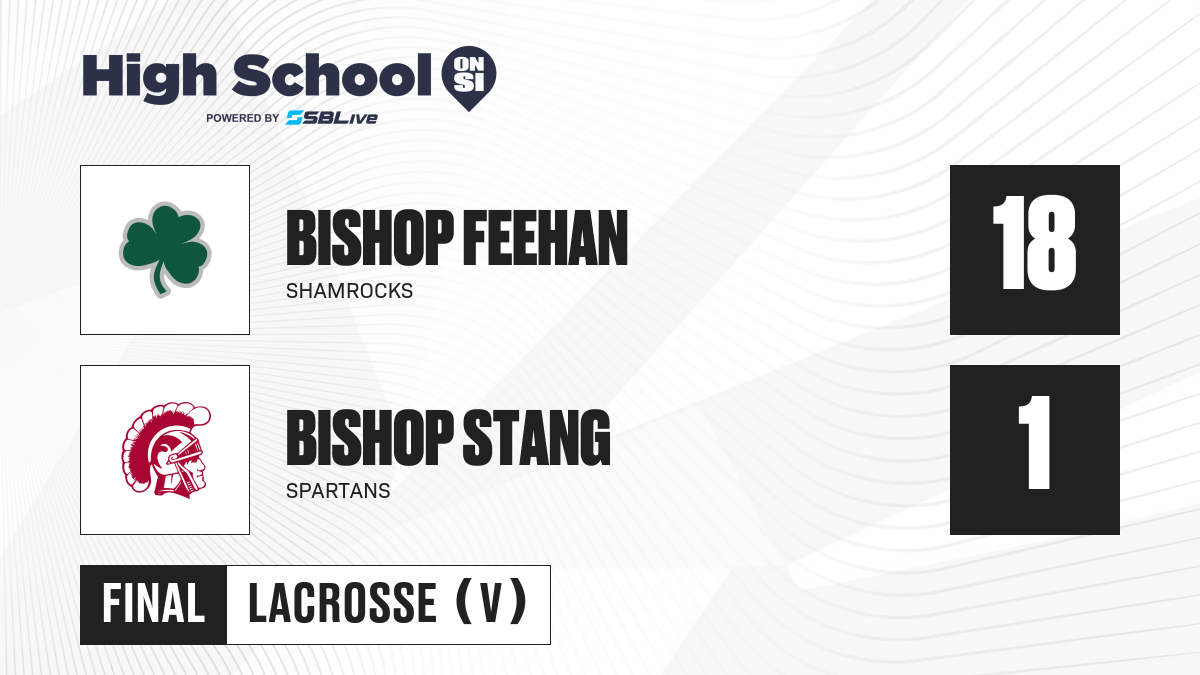 High School ON SI
POWERED BY SBLive

BISHOP FEEHAN
SHAMROCKS
18

BISHOP STANG
SPARTANS
1

FINAL
LACROSSE (V)